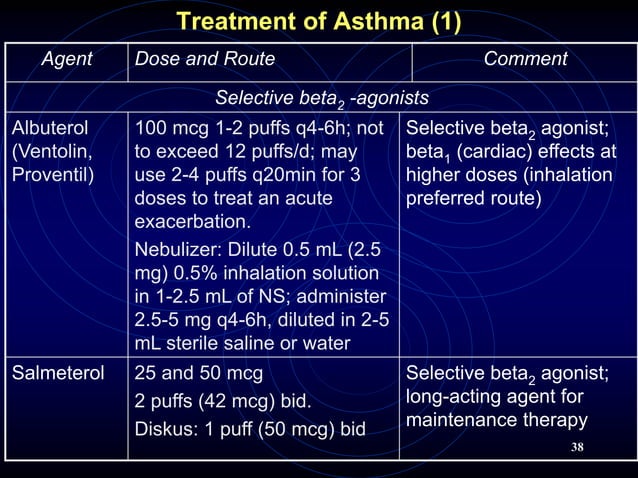 Treatment of Asthma (1)

| Agent | Dose and Route | Comment |
|---|---|---|
| Selective beta$_2$ -agonists | | |
| Albuterol (Ventolin, Proventil) | 100 mcg 1-2 puffs q4-6h; not to exceed 12 puffs/d; may use 2-4 puffs q20min for 3 doses to treat an acute exacerbation. Nebulizer: Dilute 0.5 mL (2.5 mg) 0.5% inhalation solution in 1-2.5 mL of NS; administer 2.5-5 mg q4-6h, diluted in 2-5 mL sterile saline or water | Selective beta$_2$ agonist; beta$_1$ (cardiac) effects at higher doses (inhalation preferred route) |
| Salmeterol | 25 and 50 mcg 2 puffs (42 mcg) bid. Diskus: 1 puff (50 mcg) bid | Selective beta$_2$ agonist; long-acting agent for maintenance therapy |

38